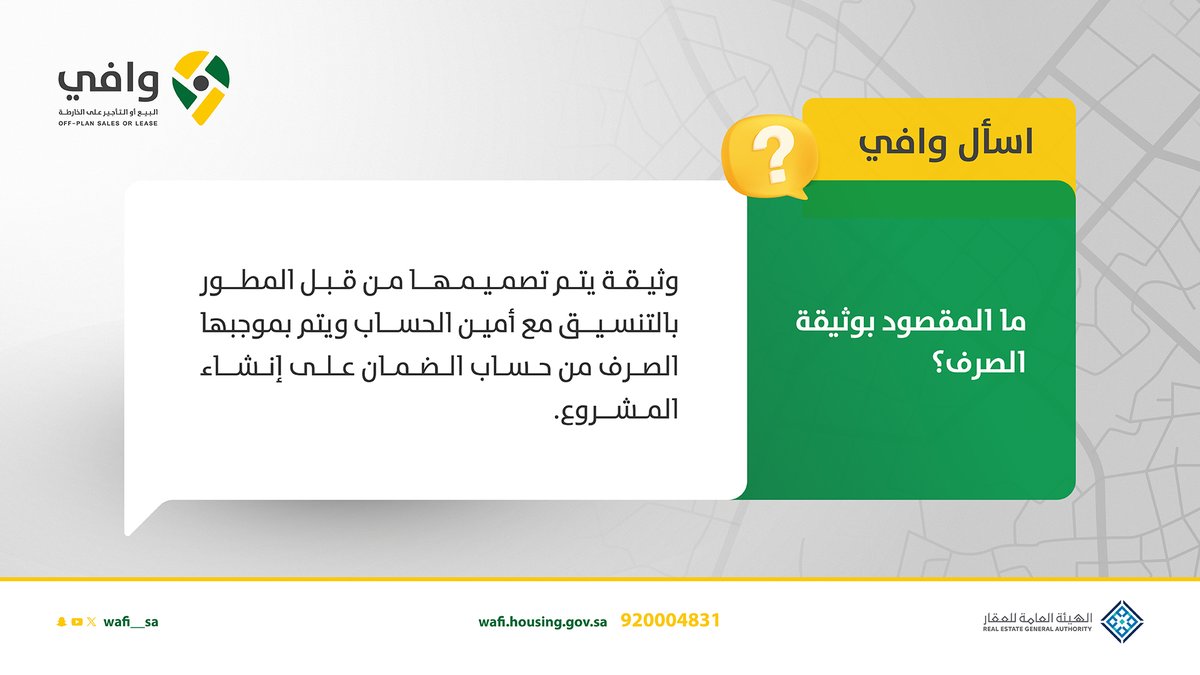 وافي
البيع أو التأجير على الخارطة
OFF-PLAN SALES OR LEASE

اسأل وافي

ما المقصود بوثيقة الصرف؟

وثيقة يتم تصميمها من قبل المطور بالتنسيق مع أمين الحساب ويتم بموجبها الصرف من حساب الضمان على إنشاء المشروع.

wafi__sa

wafi.housing.gov.sa 920004831

الهيئة العامة للعقار
REAL ESTATE GENERAL AUTHORITY